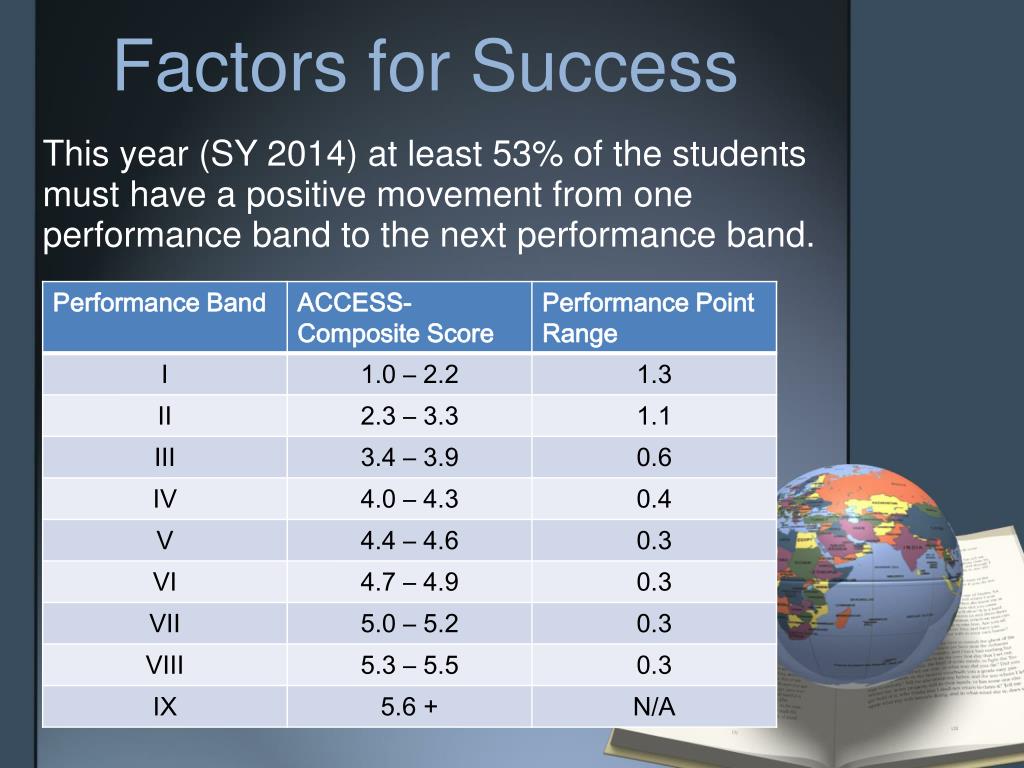 Factors for Success

This year (SY 2014) at least 53% of the students must have a positive movement from one performance band to the next performance band.

| Performance Band | ACCESS-Composite Score | Performance Point Range |
|---|---|---|
| I | 1.0 – 2.2 | 1.3 |
| II | 2.3 – 3.3 | 1.1 |
| III | 3.4 – 3.9 | 0.6 |
| IV | 4.0 – 4.3 | 0.4 |
| V | 4.4 – 4.6 | 0.3 |
| VI | 4.7 – 4.9 | 0.3 |
| VII | 5.0 – 5.2 | 0.3 |
| VIII | 5.3 – 5.5 | 0.3 |
| IX | 5.6 + | N/A |